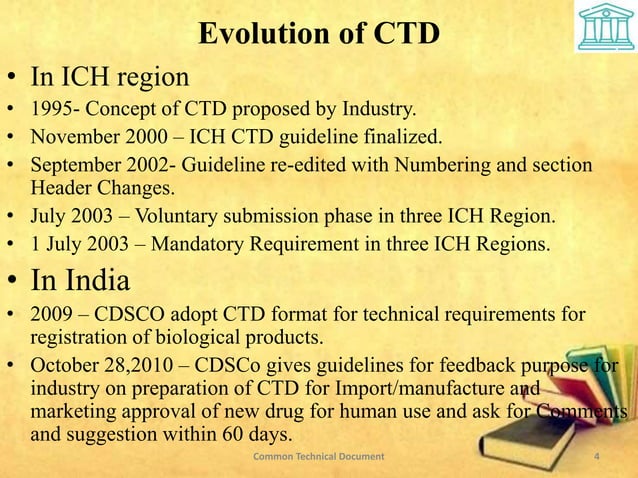 Evolution of CTD

• In ICH region
• 1995- Concept of CTD proposed by Industry.
• November 2000 – ICH CTD guideline finalized.
• September 2002- Guideline re-edited with Numbering and section Header Changes.
• July 2003 – Voluntary submission phase in three ICH Region.
• 1 July 2003 – Mandatory Requirement in three ICH Regions.
• In India
• 2009 – CDSCO adopt CTD format for technical requirements for registration of biological products.
• October 28,2010 – CDSCo gives guidelines for feedback purpose for industry on preparation of CTD for Import/manufacture and marketing approval of new drug for human use and ask for Comments and suggestion within 60 days.

Common Technical Document 4